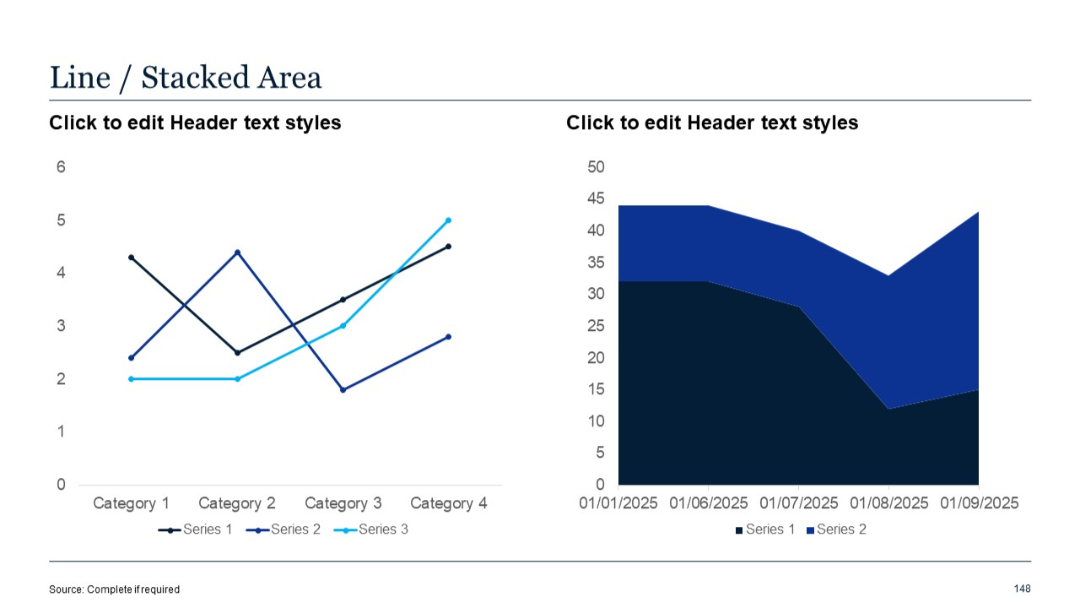 Line / Stacked Area

Click to edit Header text styles

6
5
4
3
2
1
0
Category 1 Category 2 Category 3 Category 4
Series 1 Series 2 Series 3

Click to edit Header text styles

50
45
40
35
30
25
20
15
10
5
0
01/01/2025 01/06/2025 01/07/2025 01/08/2025 01/09/2025
Series 1 Series 2

Source: Complete if required

148